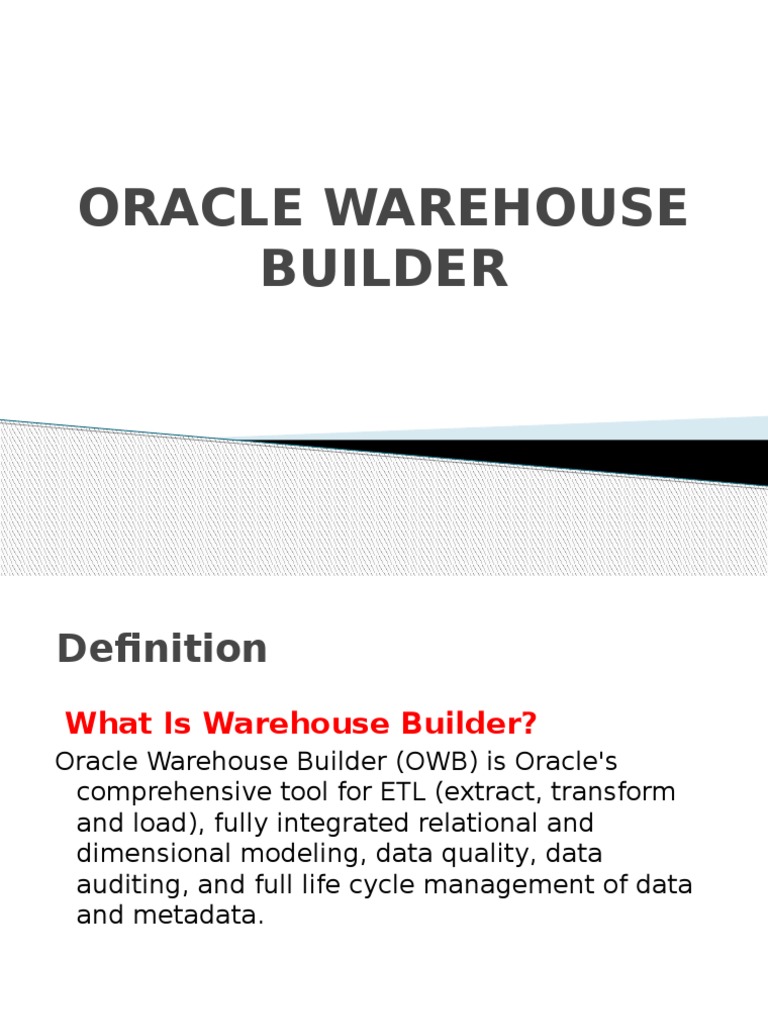 ORACLE WAREHOUSE BUILDER

Definition

What Is Warehouse Builder?

Oracle Warehouse Builder (OWB) is Oracle's comprehensive tool for ETL (extract, transform and load), fully integrated relational and dimensional modeling, data quality, data auditing, and full life cycle management of data and metadata.